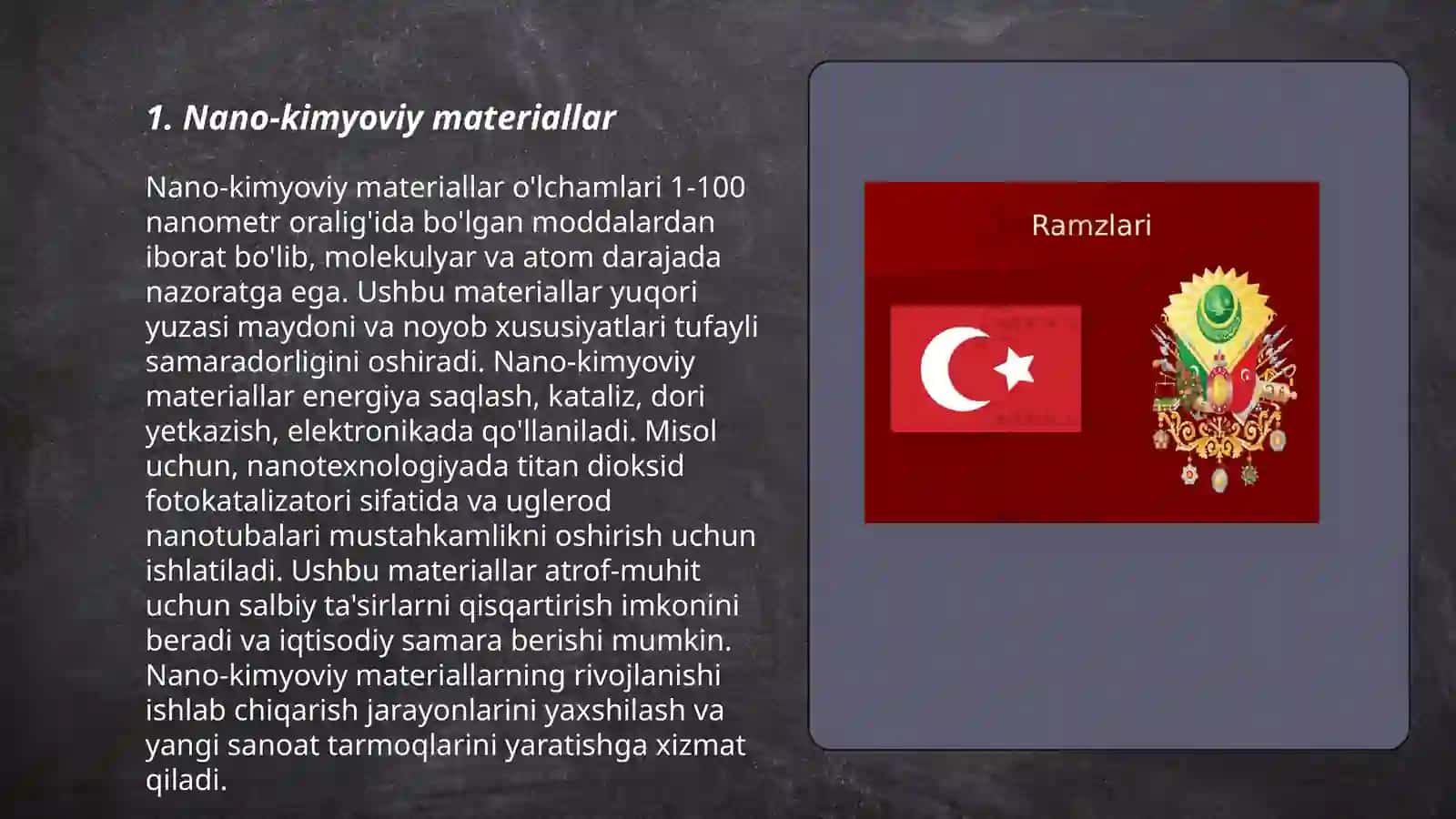 1. Nano-kimyoviy materiallar

Nano-kimyoviy materiallar o'lchamlari 1-100 nanometr oralig'ida bo'lgan moddalardan iborat bo'lib, molekulyar va atom darajada nazoratga ega. Ushbu materiallar yuqori yuzasi maydoni va noyob xususiyatlari tufayli samaradorligini oshiradi. Nano-kimyoviy materiallar energiya saqlash, kataliz, dori yetkazish, elektronikada qo'llaniladi. Misol uchun, nanotexnologiyada titan dioksid fotokatalizatori sifatida va uglerod nanotubalari mustahkamlikni oshirish uchun ishlatiladi. Ushbu materiallar atrof-muhit uchun salbiy ta'sirlarni qisqartirish imkonini beradi va iqtisodiy samara berishi mumkin. Nano-kimyoviy materiallarning rivojlanishi ishlab chiqarish jarayonlarini yaxshilash va yangi sanoat tarmoqlarini yaratishga xizmat qiladi.

Ramzlari